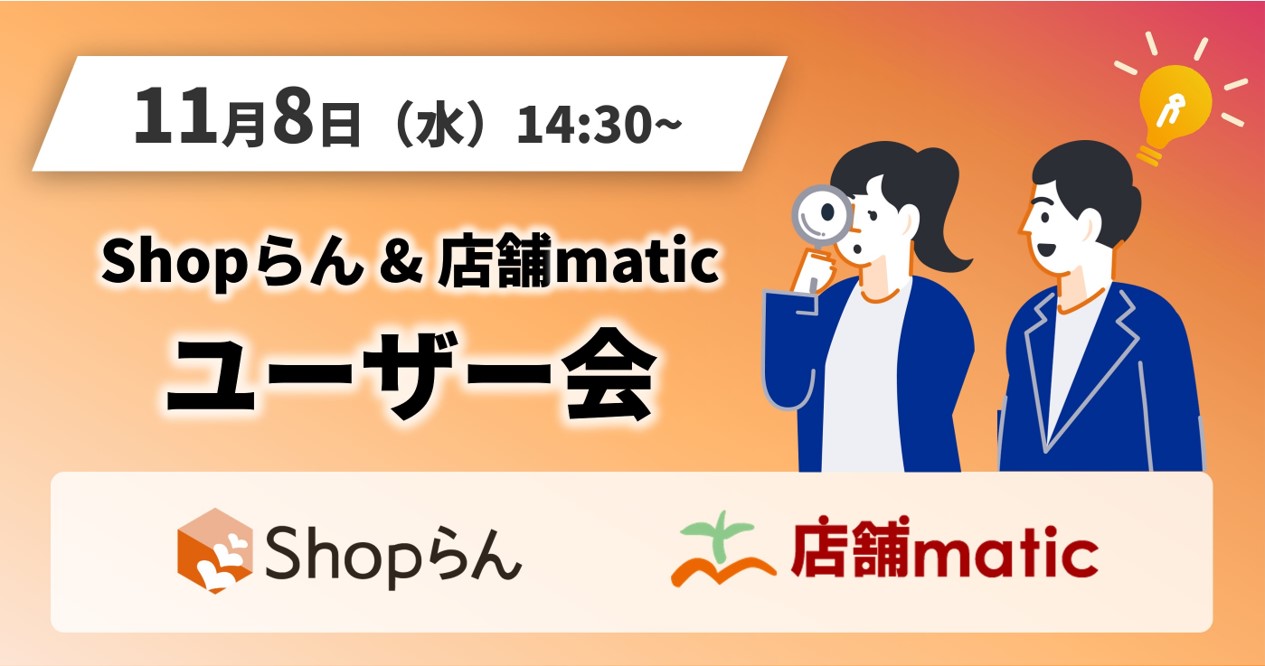 11月8日（水）14:30~

Shopらん & 店舗matic
ユーザー会

Shopらん

店舗matic